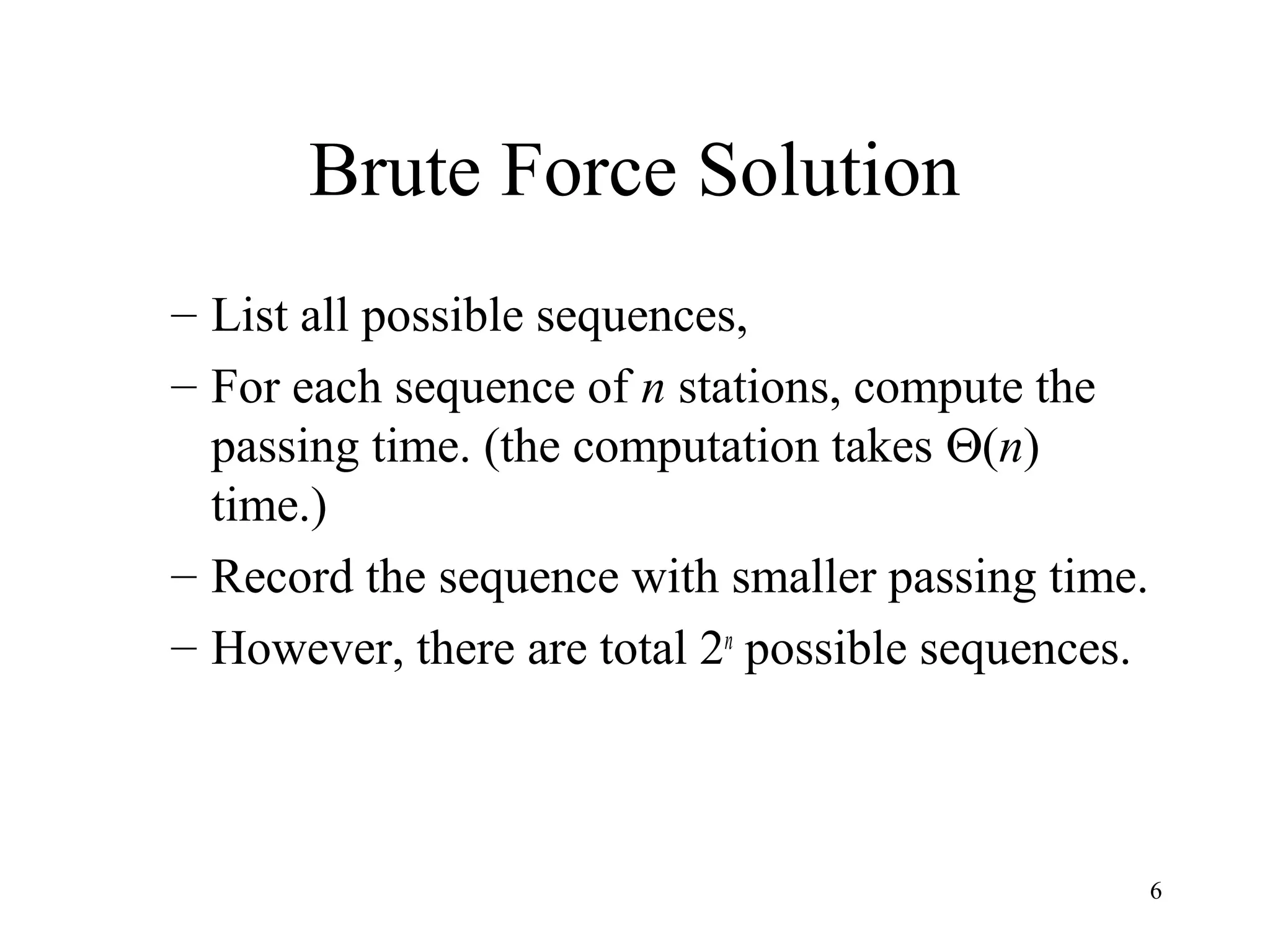 Brute Force Solution

– List all possible sequences,

– For each sequence of $n$ stations, compute the passing time. (the computation takes $\Theta(n)$ time.)

– Record the sequence with smaller passing time.

– However, there are total $2^n$ possible sequences.

6